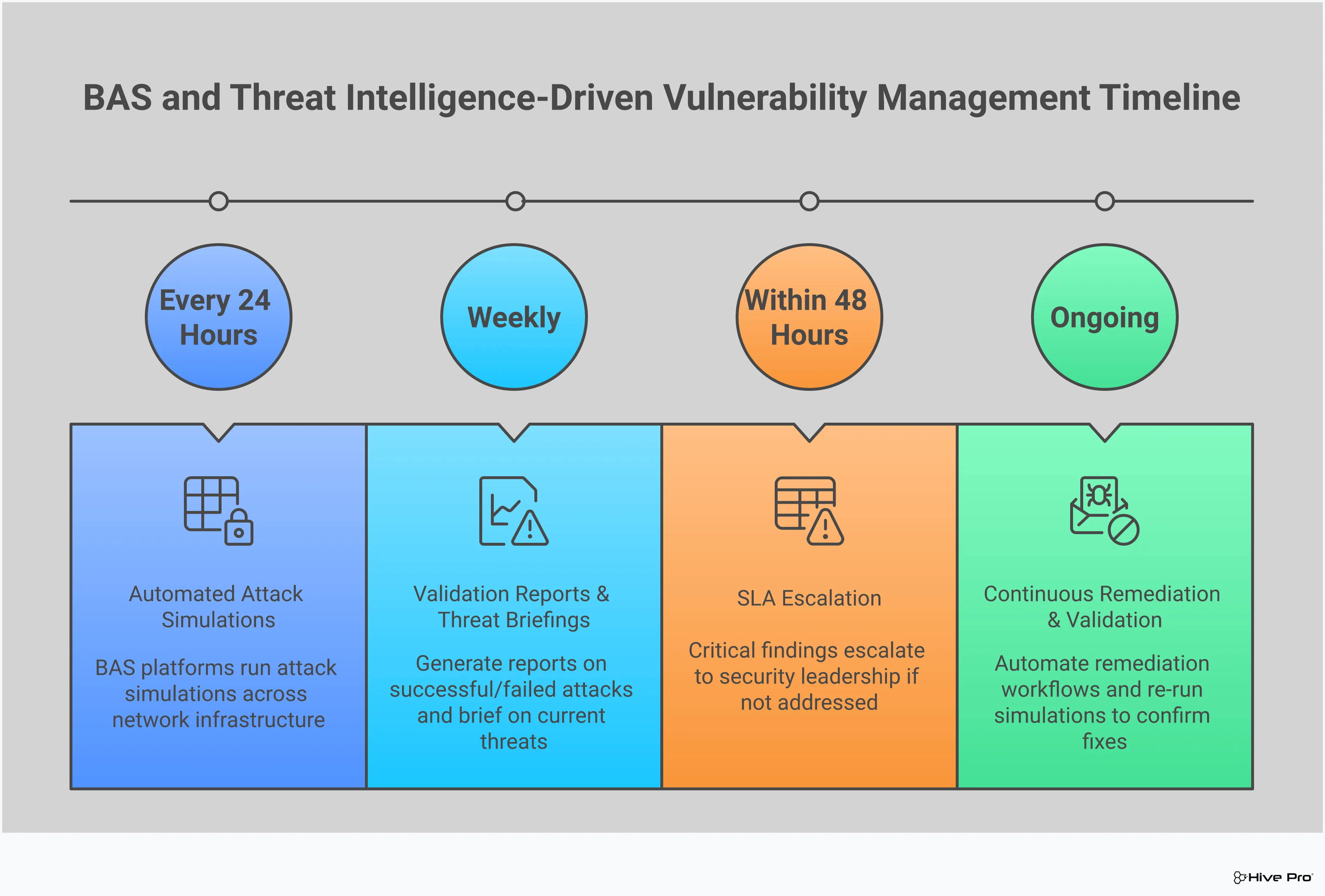 BAS and Threat Intelligence-Driven Vulnerability Management Timeline

Every 24 Hours

Weekly

Within 48 Hours

Ongoing

Automated Attack Simulations

BAS platforms run attack simulations across network infrastructure

Validation Reports & Threat Briefings

Generate reports on successful/failed attacks and brief on current threats

SLA Escalation

Critical findings escalate to security leadership if not addressed

Continuous Remediation & Validation

Automate remediation workflows and re-run simulations to confirm fixes

Hive Pro